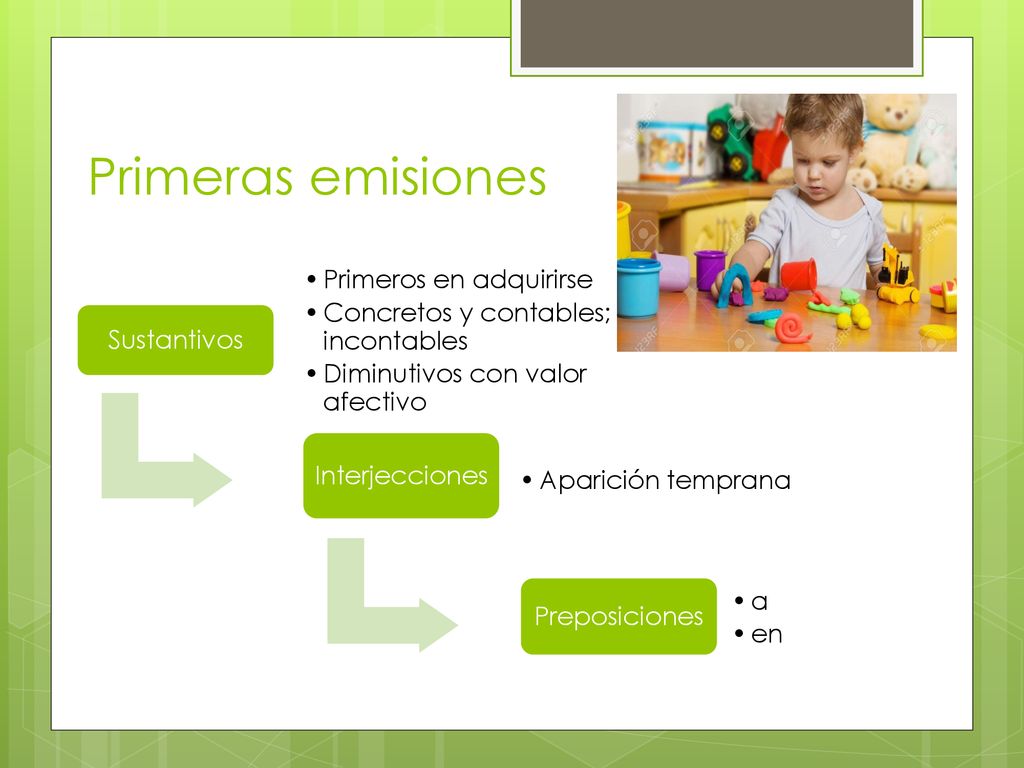 Primeras emisiones

Sustantivos

• Primeros en adquirirse
• Concretos y contables; incontables
• Diminutivos con valor afectivo

Interjecciones

• Aparición temprana

Preposiciones

• a
• en